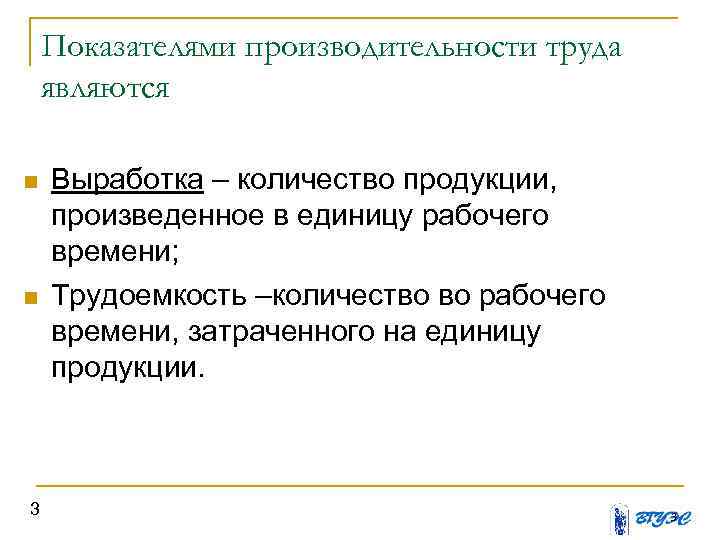 Показателями производительности труда являются

Выработка – количество продукции, произведенное в единицу рабочего времени;

Трудоемкость –количество во рабочего времени, затраченного на единицу продукции.

3

ВГУЭС